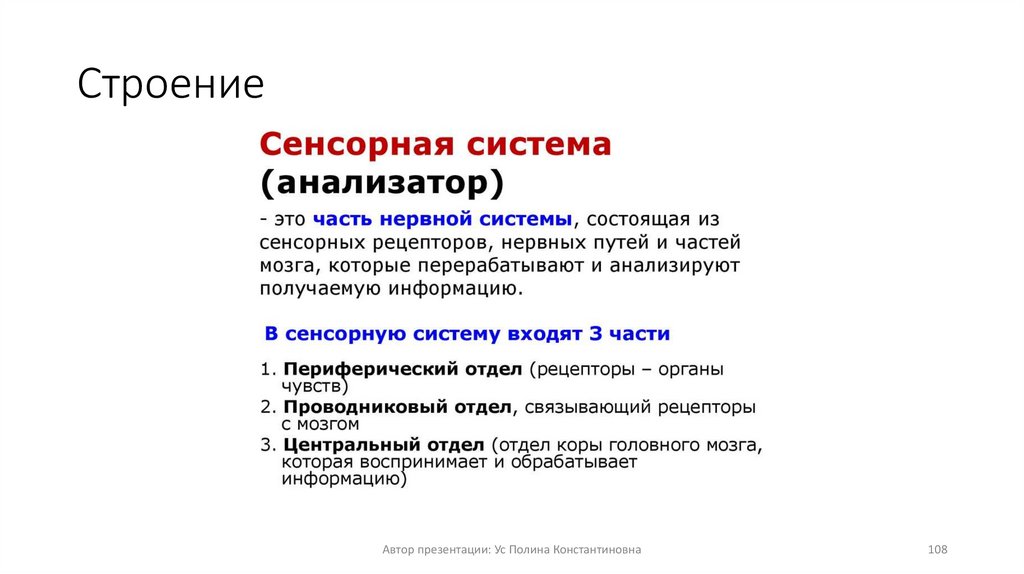 Строение

Сенсорная система (анализатор)

- это часть нервной системы, состоящая из сенсорных рецепторов, нервных путей и частей мозга, которые перерабатывают и анализируют получаемую информацию.

В сенсорную систему входят 3 части

1. Периферический отдел (рецепторы – органы чувств)
2. Проводниковый отдел, связывающий рецепторы с мозгом
3. Центральный отдел (отдел коры головного мозга, которая воспринимает и обрабатывает информацию)

Автор презентации: Ус Полина Константиновна

108